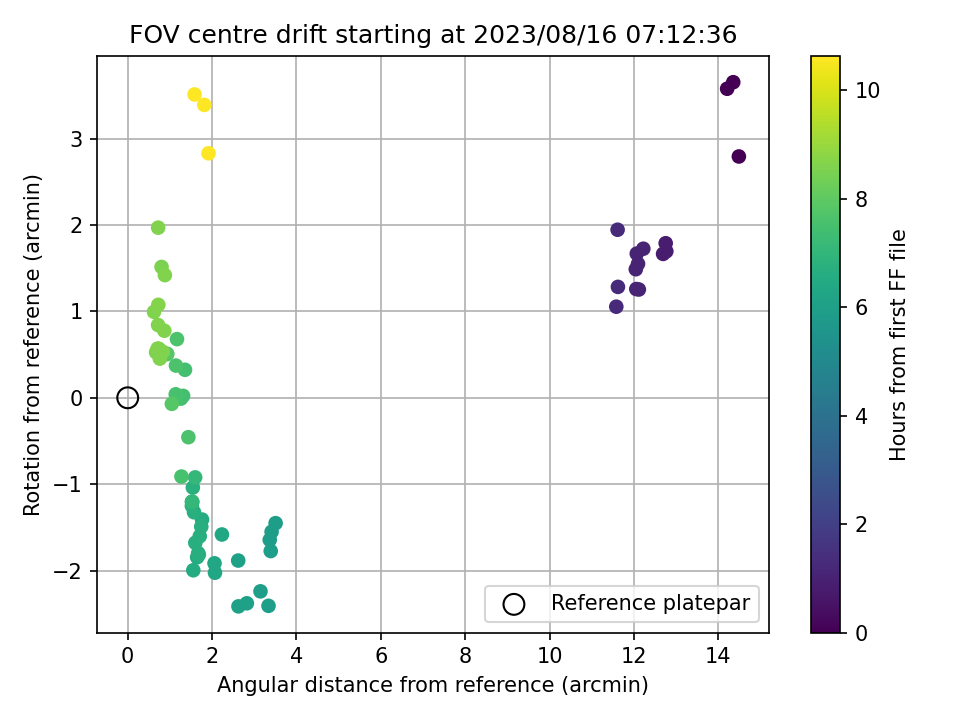 FOV centre drift starting at 2023/08/16 07:12:36

Rotation from reference (arcmin)

3
2
1
0
−1
−2

0
2
4
6
8
10
12
14

Angular distance from reference (arcmin)

Reference platepar

Hours from first FF file

10
8
6
4
2
0